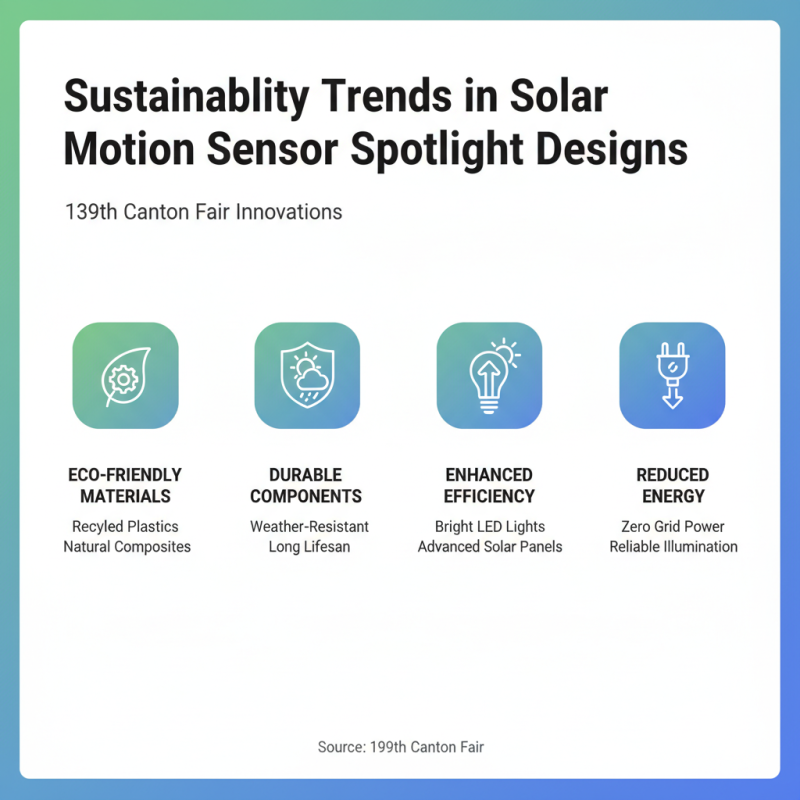 Sustainablity Trends in Solar Motion Sensor Spotlight Designs

139th Canton Fair Innovations

ECO-FRIENDLY MATERIALS
Recyled Plastics
Natural Composites

DURABLE COMPONENTS
Weather-Resistant
Long Lifesan

ENHANCED EFFICIENCY
Bright LED Lights
Advanced Solar Panels

REDUCED ENERGY
Zero Grid Power
Reliable Illumination

Source: 199th Canton Fair